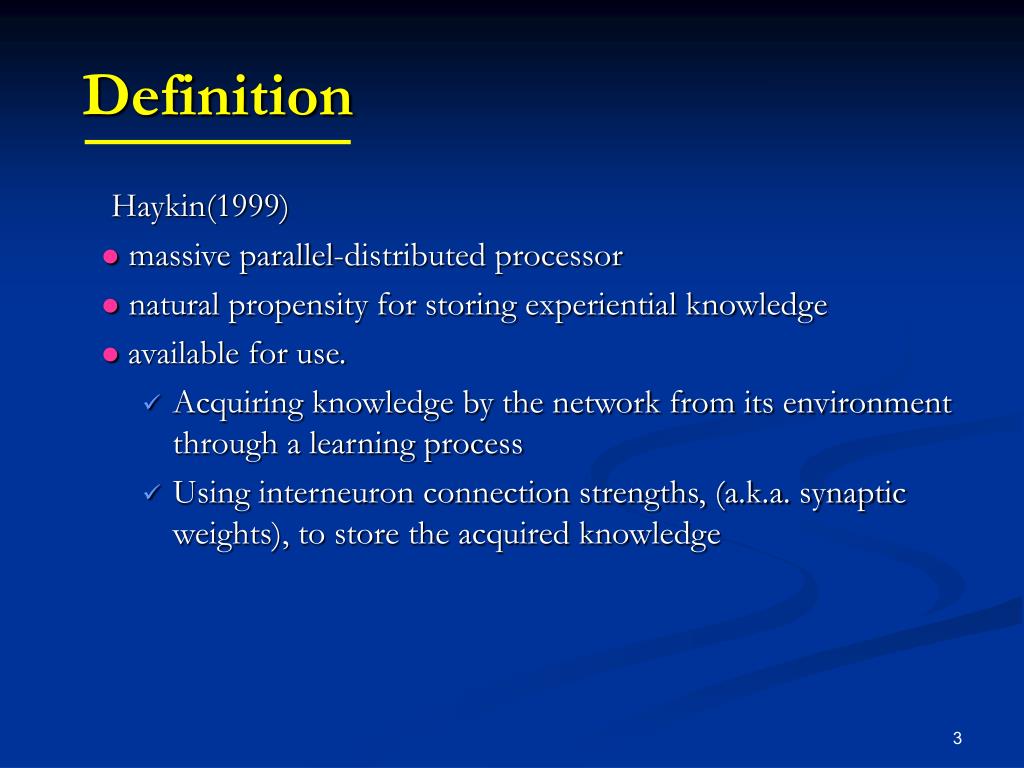 Definition

Haykin(1999)

● massive parallel-distributed processor

● natural propensity for storing experiential knowledge

● available for use.

✓ Acquiring knowledge by the network from its environment through a learning process

✓ Using interneuron connection strengths, (a.k.a. synaptic weights), to store the acquired knowledge

3